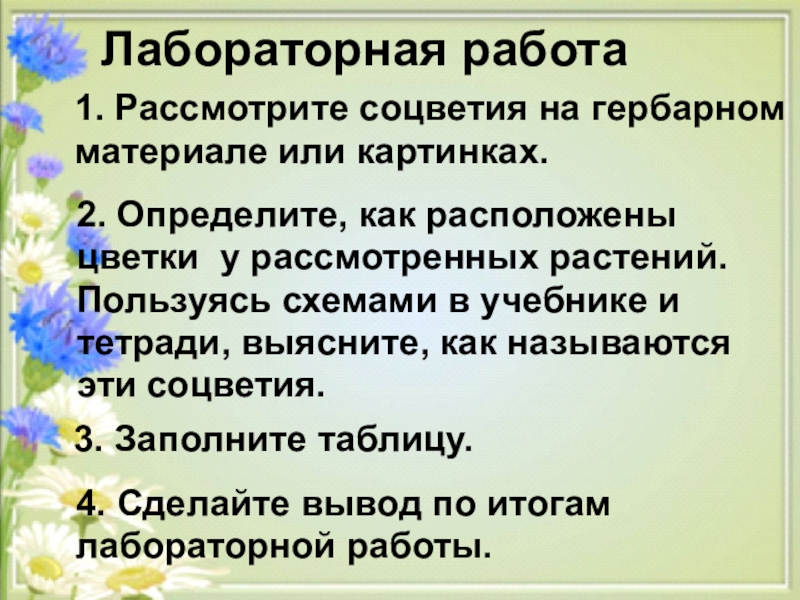 Лабораторная работа

1. Рассмотрите соцветия на гербарном материале или картинках.

2. Определите, как расположены цветки у рассмотренных растений. Пользуясь схемами в учебнике и тетради, выясните, как называются эти соцветия.

3. Заполните таблицу.

4. Сделайте вывод по итогам лабораторной работы.